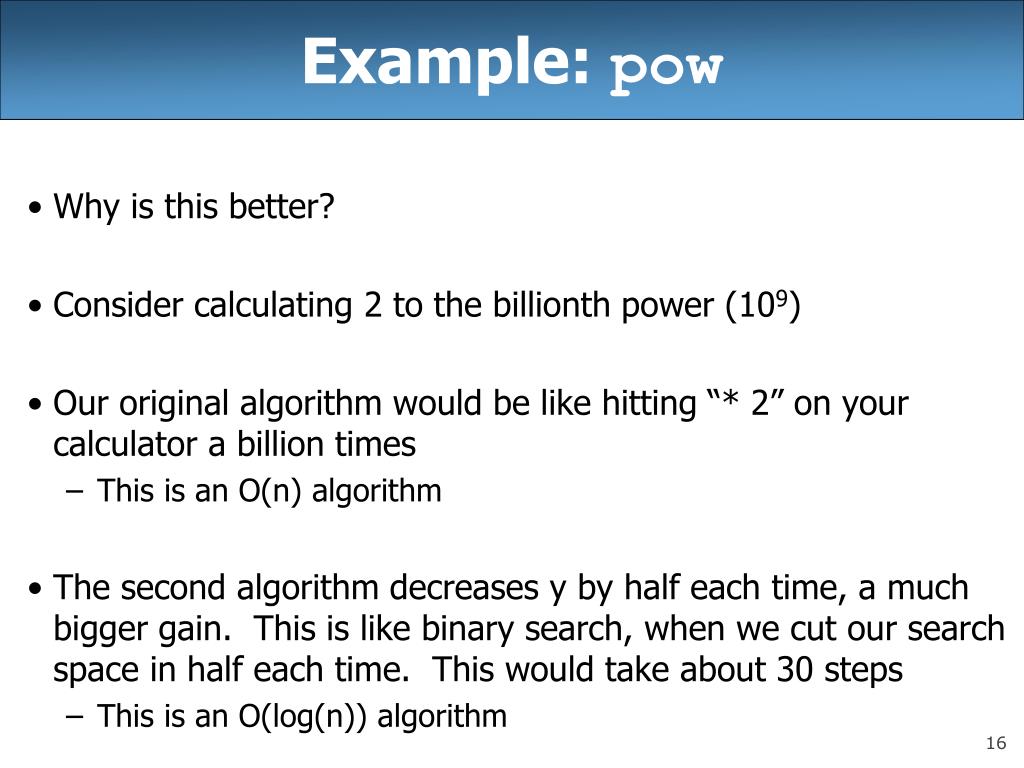 Example: pow

• Why is this better?

• Consider calculating 2 to the billionth power ($10^9$)

• Our original algorithm would be like hitting “* 2” on your calculator a billion times
– This is an O(n) algorithm

• The second algorithm decreases y by half each time, a much bigger gain. This is like binary search, when we cut our search space in half each time. This would take about 30 steps
– This is an O(log(n)) algorithm

16